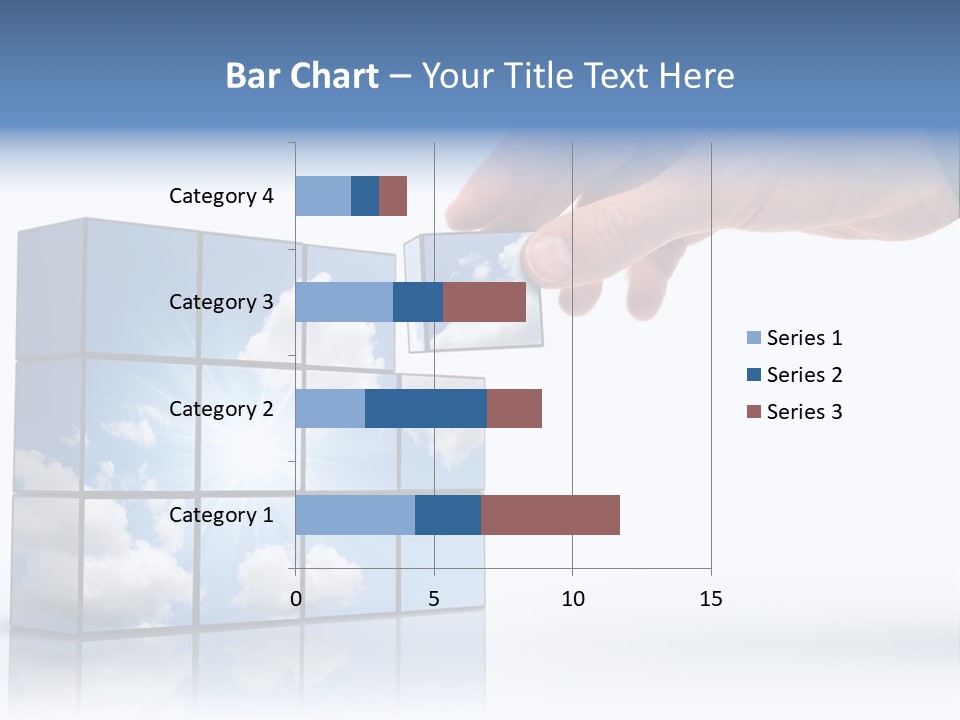 Bar Chart – Your Title Text Here

Category 4
Category 3
Category 2
Category 1

0
5
10
15

Series 1
Series 2
Series 3